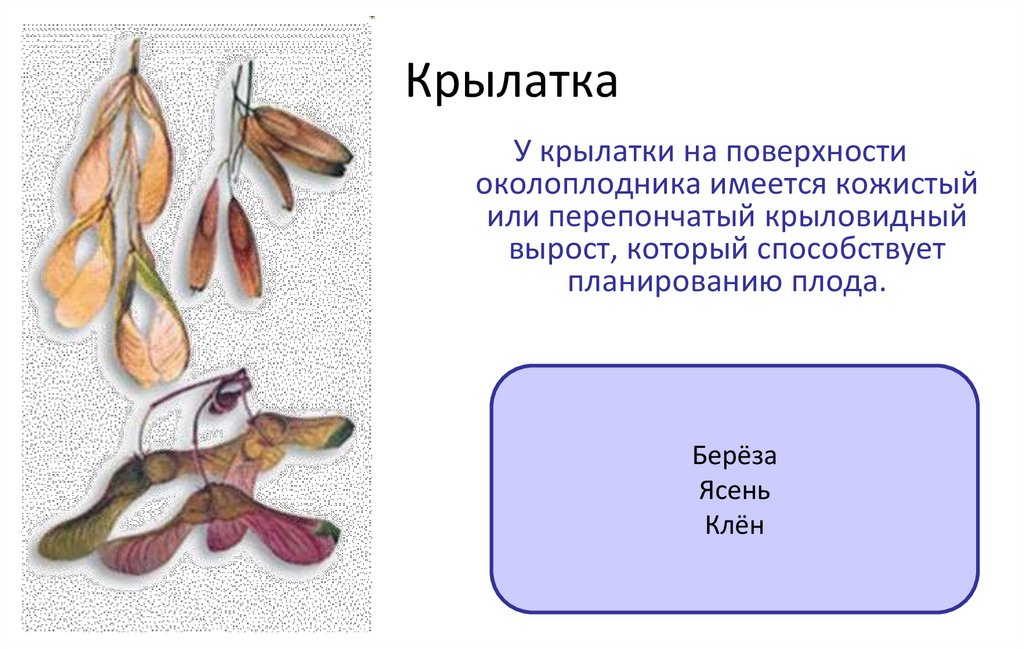 Крылатка

У крылатки на поверхности околоплодника имеется кожистый или перепончатый крыловидный вырост, который способствует планированию плода.

Берёза
Ясень
Клён